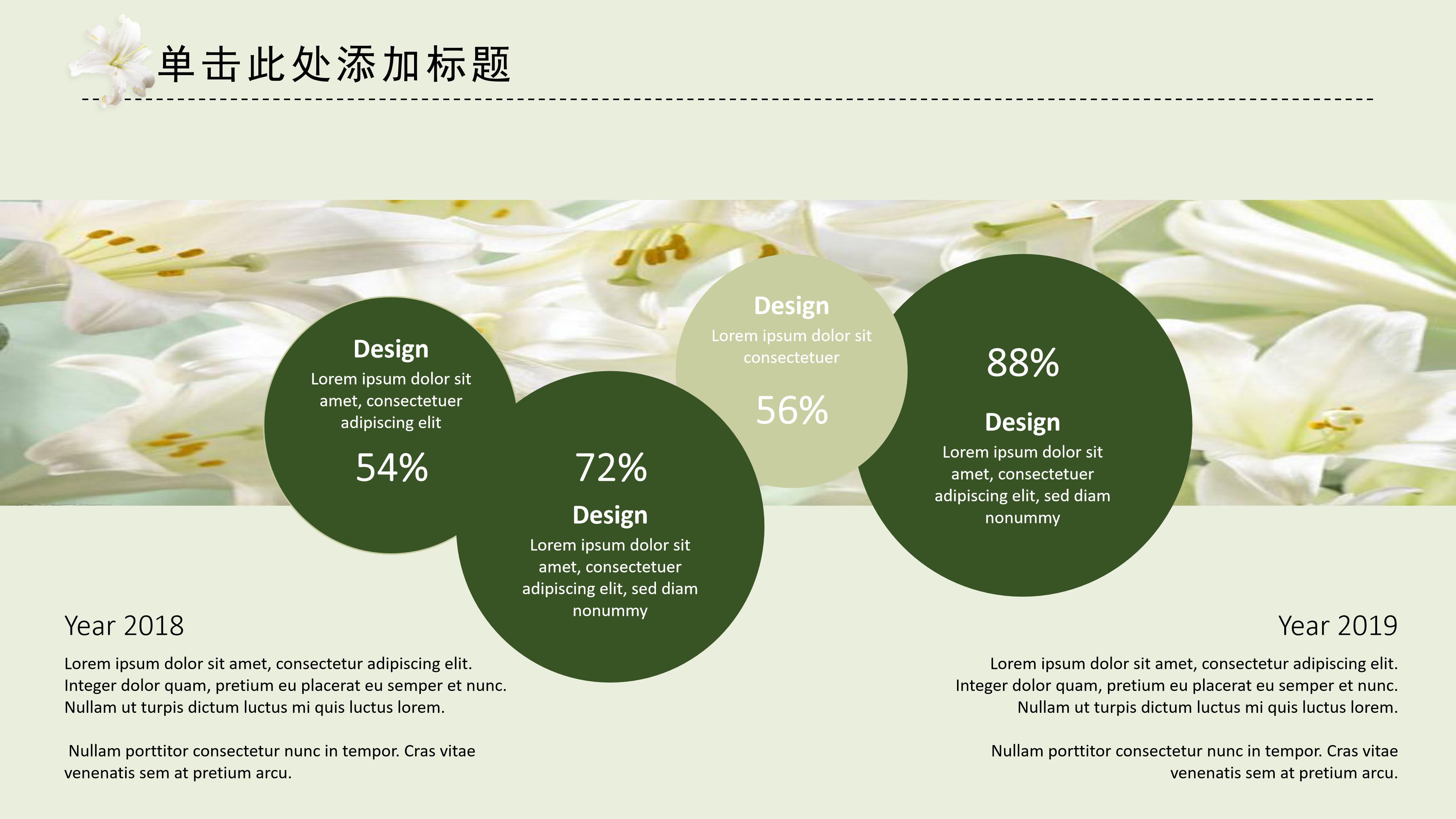 单击此处添加标题

Design
Lorem ipsum dolor sit amet, consectetuer adipiscing elit
54%

72%
Design
Lorem ipsum dolor sit amet, consectetuer adipiscing elit, sed diam nonummy

Design
Lorem ipsum dolor sit consectetuer
56%

88%
Design
Lorem ipsum dolor sit amet, consectetuer adipiscing elit, sed diam nonummy

Year 2018
Lorem ipsum dolor sit amet, consectetur adipiscing elit. Integer dolor quam, pretium eu placerat eu semper et nunc. Nullam ut turpis dictum luctus mi quis luctus lorem.

Nullam porttitor consectetur nunc in tempor. Cras vitae venenatis sem at pretium arcu.

Year 2019
Lorem ipsum dolor sit amet, consectetur adipiscing elit. Integer dolor quam, pretium eu placerat eu semper et nunc. Nullam ut turpis dictum luctus mi quis luctus lorem.

Nullam porttitor consectetur nunc in tempor. Cras vitae venenatis sem at pretium arcu.